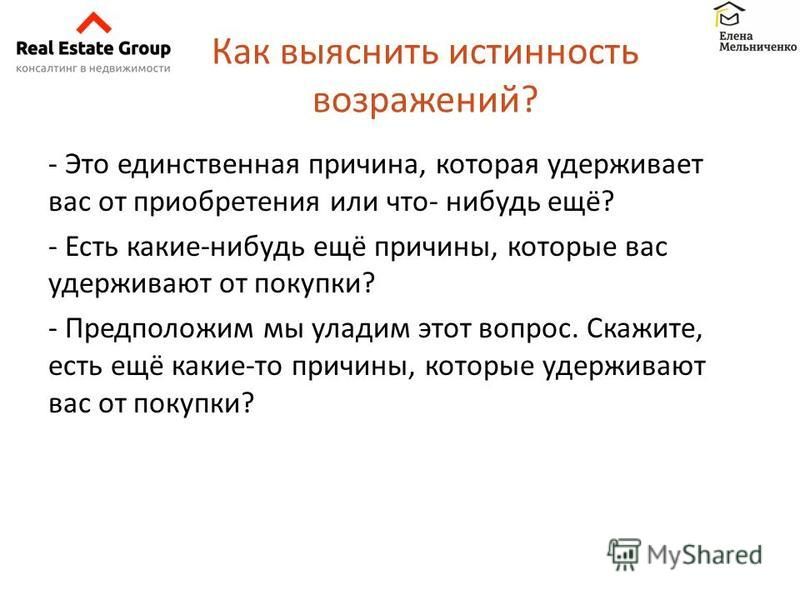 Real Estate Group
консалтинг в недвижимости

Елена
Мельниченко

Как выяснить истинность возражений?

- Это единственная причина, которая удерживает вас от приобретения или что- нибудь ещё?

- Есть какие-нибудь ещё причины, которые вас удерживают от покупки?

- Предположим мы уладим этот вопрос. Скажите, есть ещё какие-то причины, которые удерживают вас от покупки?

MyShared